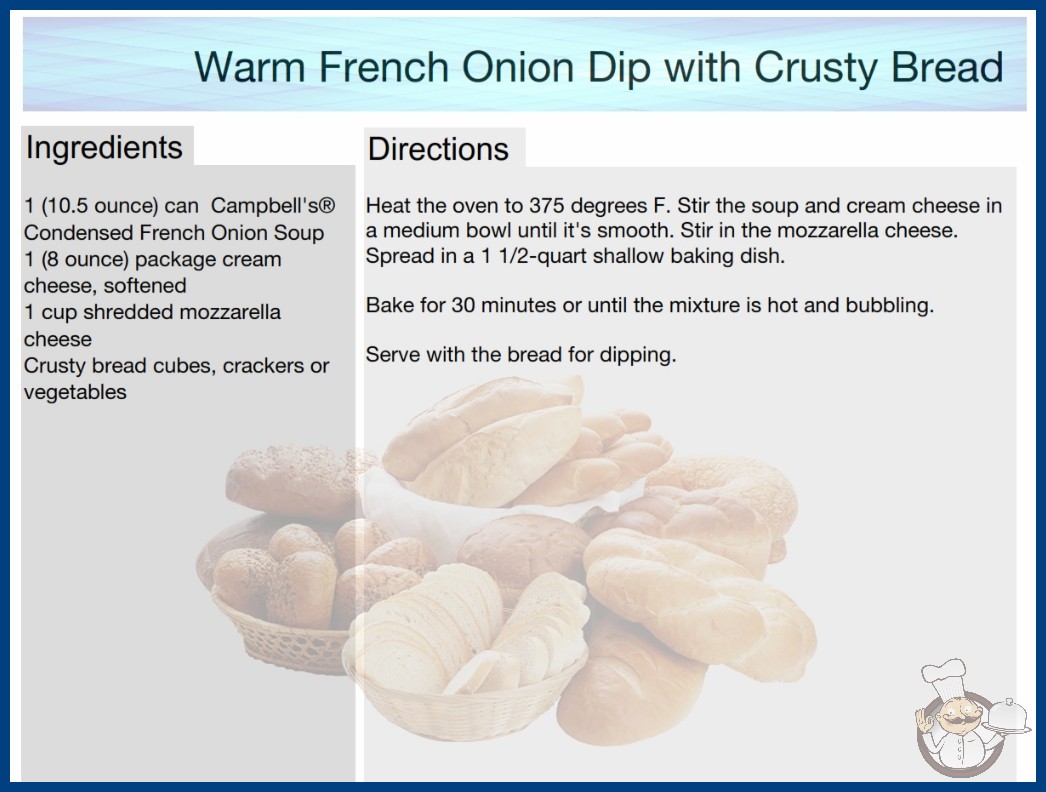 Warm French Onion Dip with Crusty Bread

Ingredients

1 (10.5 ounce) can Campbell's® Condensed French Onion Soup
1 (8 ounce) package cream cheese, softened
1 cup shredded mozzarella cheese
Crusty bread cubes, crackers or vegetables

Directions

Heat the oven to 375 degrees F. Stir the soup and cream cheese in a medium bowl until it's smooth. Stir in the mozzarella cheese. Spread in a 1 1/2-quart shallow baking dish.

Bake for 30 minutes or until the mixture is hot and bubbling.

Serve with the bread for dipping.